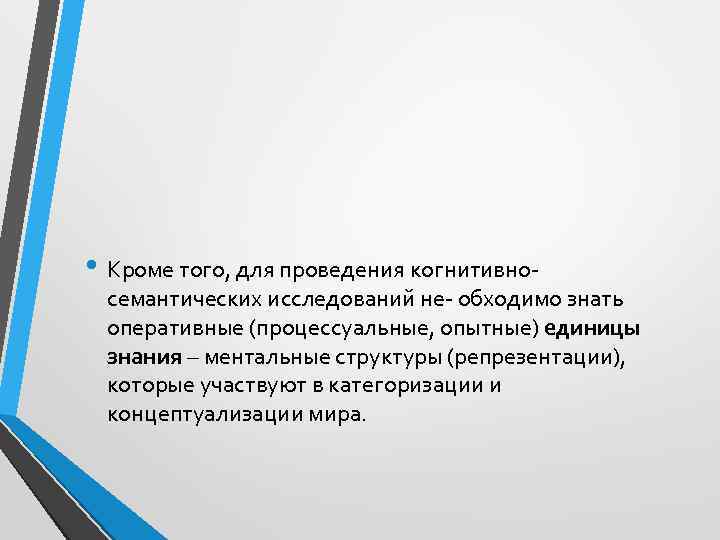 • Кроме того, для проведения когнитивно-семантических исследований не- обходимо знать оперативные (процессуальные, опытные) единицы знания – ментальные структуры (репрезентации), которые участвуют в категоризации и концептуализации мира.